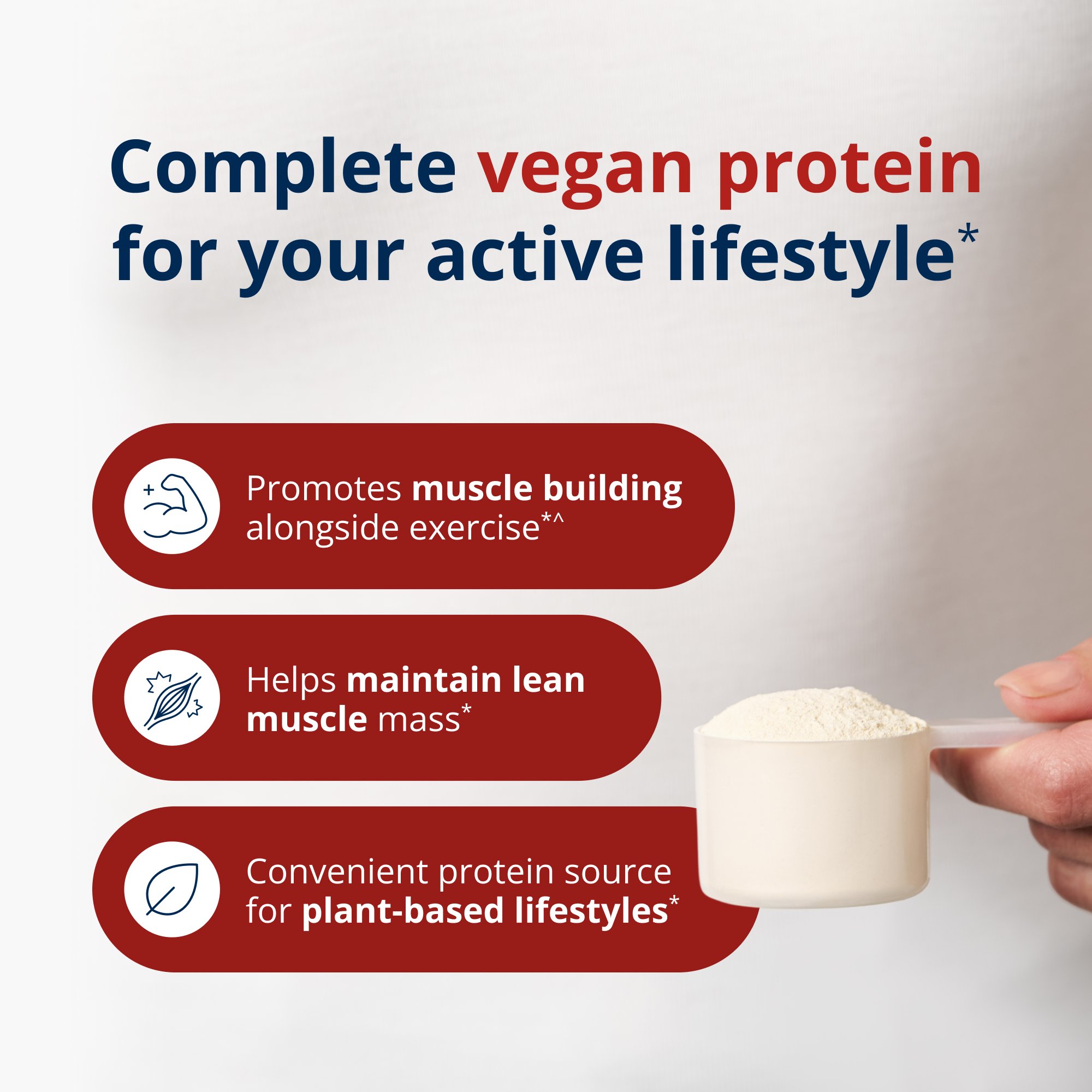 Complete vegan protein for your active lifestyle*

Promotes muscle building alongside exercise*^

Helps maintain lean muscle mass*

Convenient protein source for plant-based lifestyles*